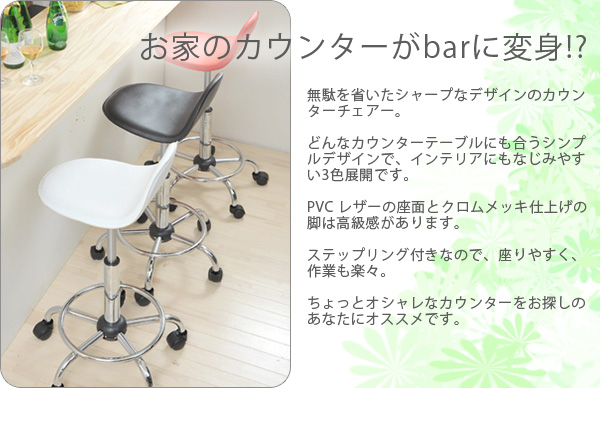 お家のカウンターがbarに変身!?

無駄を省いたシャープなデザインのカウンターチェアー。

どんなカウンターテーブルにも合うシンプルデザインで、インテリアにもなじみやすい3色展開です。

PVC レザーの座面とクロムメッキ仕上げの脚は高級感があります。

ステップリング付きなので、座りやすく、作業も楽々。

ちょっとオシャレなカウンターをお探しのあなたにオススメです。